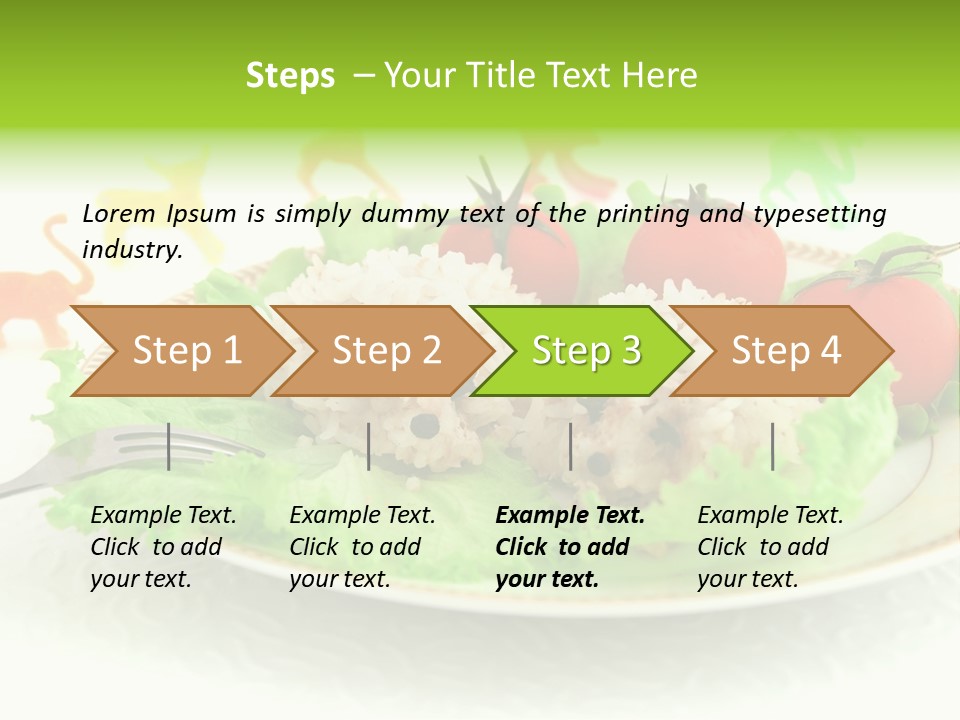 Steps – Your Title Text Here

Lorem Ipsum is simply dummy text of the printing and typesetting industry.

Step 1

Step 2

Step 3

Step 4

Example Text. Click to add your text.

Example Text. Click to add your text.

Example Text. Click to add your text.

Example Text. Click to add your text.